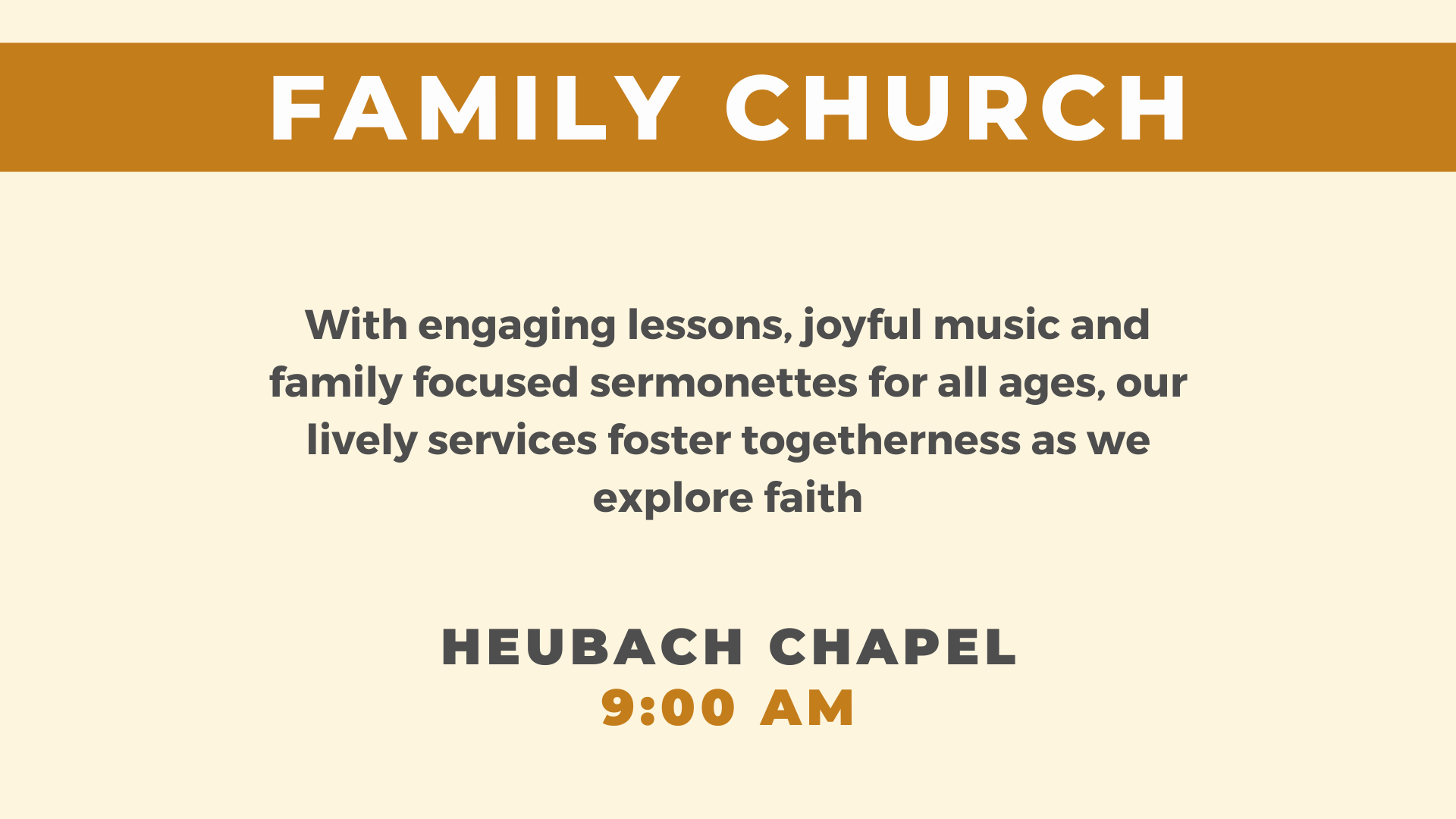 FAMILY CHURCH

With engaging lessons, joyful music and family focused sermonettes for all ages, our lively services foster togetherness as we explore faith

HEUBACH CHAPEL
9:00 AM